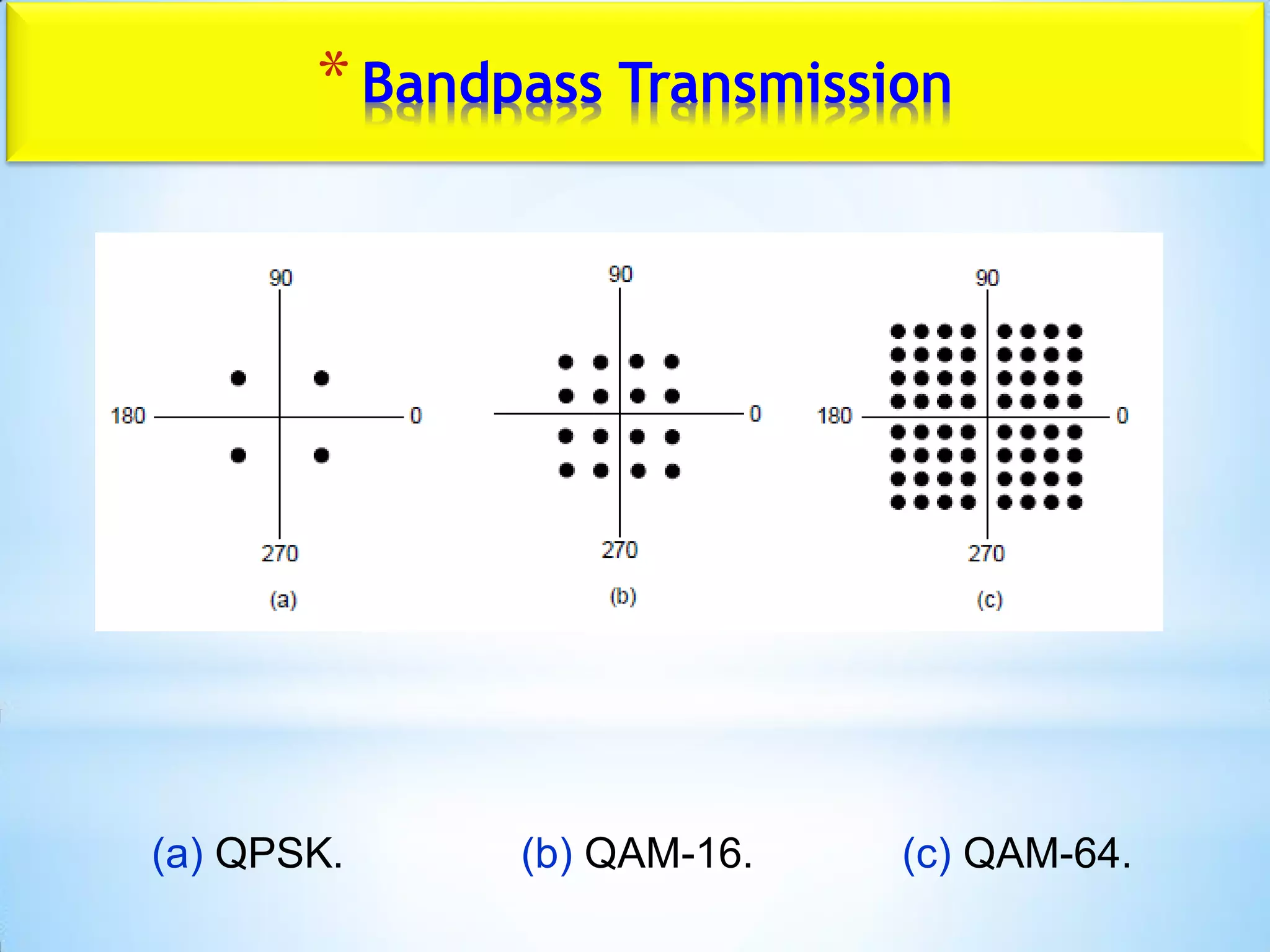 * Bandpass Transmission

90
180
0
270
(a)

90
0
270
(b)

90
180
0
270
(c)

(a) QPSK. (b) QAM-16. (c) QAM-64.